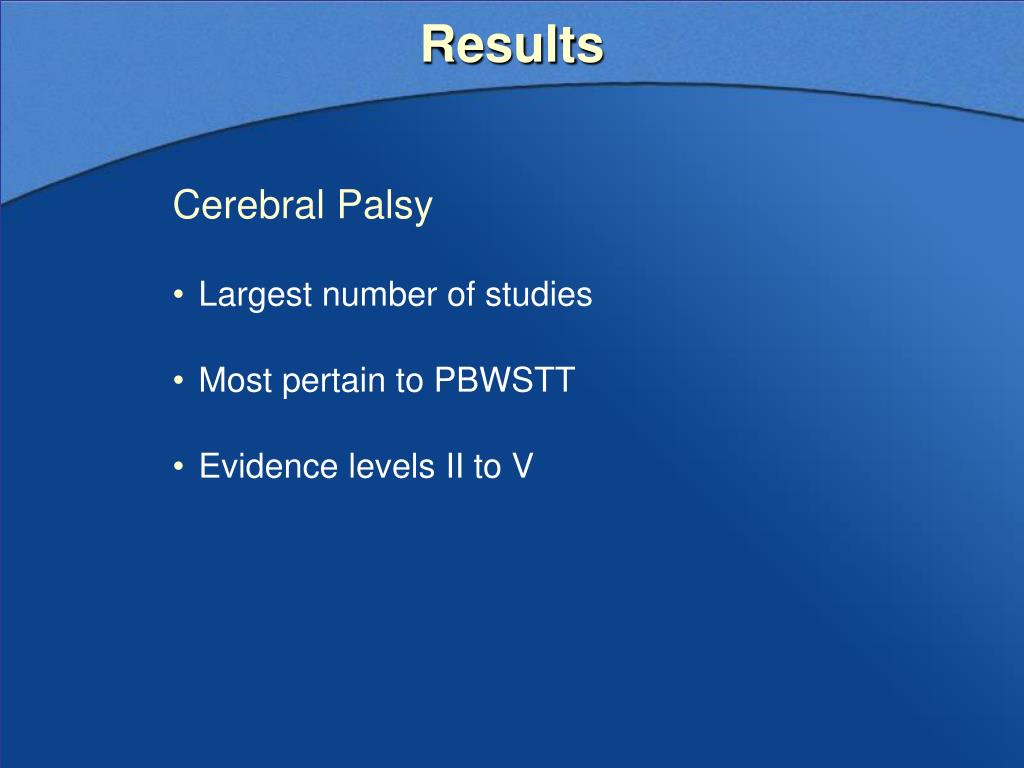 Results

Cerebral Palsy

• Largest number of studies

• Most pertain to PBWSTT

• Evidence levels II to V